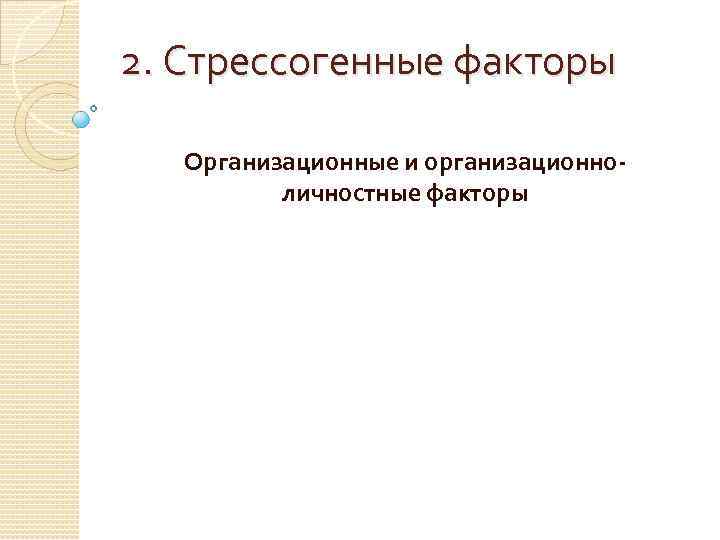 2. Стрессогенные факторы

Организационные и организационно-личностные факторы